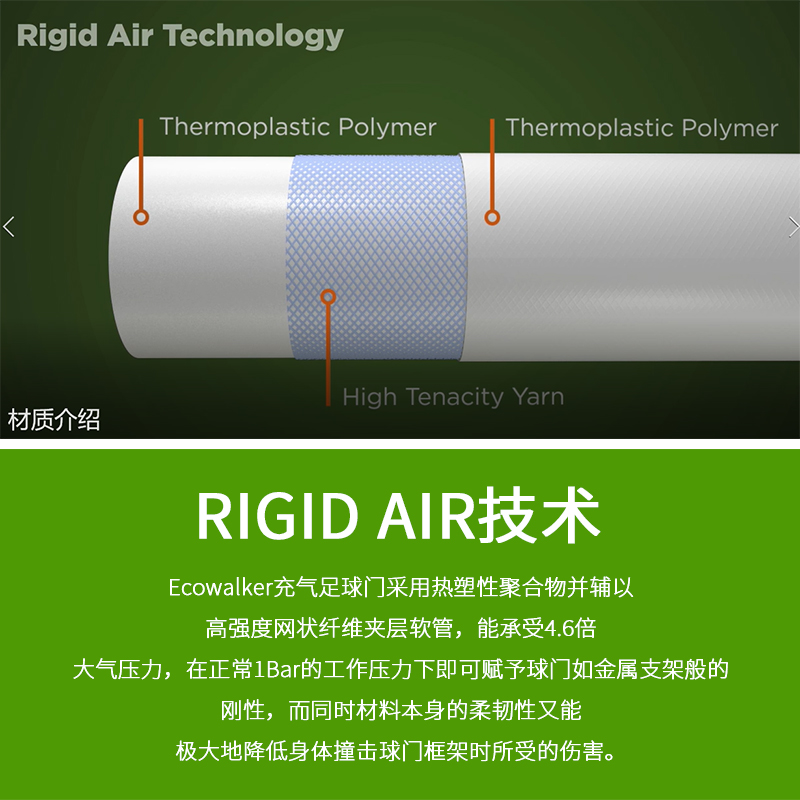 Rigid Air Technology

Thermoplastic Polymer

Thermoplastic Polymer

High Tenacity Yarn

材质介绍

RIGID AIR技术

Ecowalker充气足球门采用热塑性聚合物并辅以高强度网状纤维夹层软管，能承受4.6倍大气压力，在正常1Bar的工作压力下即可赋予球门如金属支架般的刚性，而同时材料本身的柔韧性又能极大地降低身体撞击球门框架时所受的伤害。